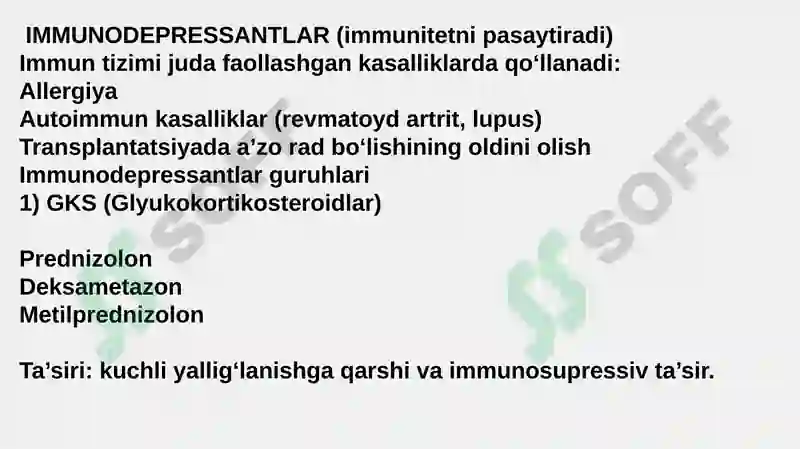 IMMUNODEPRESSANTLAR (immunitetni pasaytiradi)
Immun tizimi juda faollashgan kasalliklarda qo‘llanadi:
Allergiya
Autoimmun kasalliklar (revmatoyd artrit, lupus)
Transplantatsiyada a’zo rad bo‘lishining oldini olish
Immunodepressantlar guruhlari
1) GKS (Glyukokortikosteroidlar)

Prednizolon
Deksametazon
Metilprednizolon

Ta’siri: kuchli yallig‘lanishga qarshi va immunosupressiv ta’sir.

SOFF
SOFF